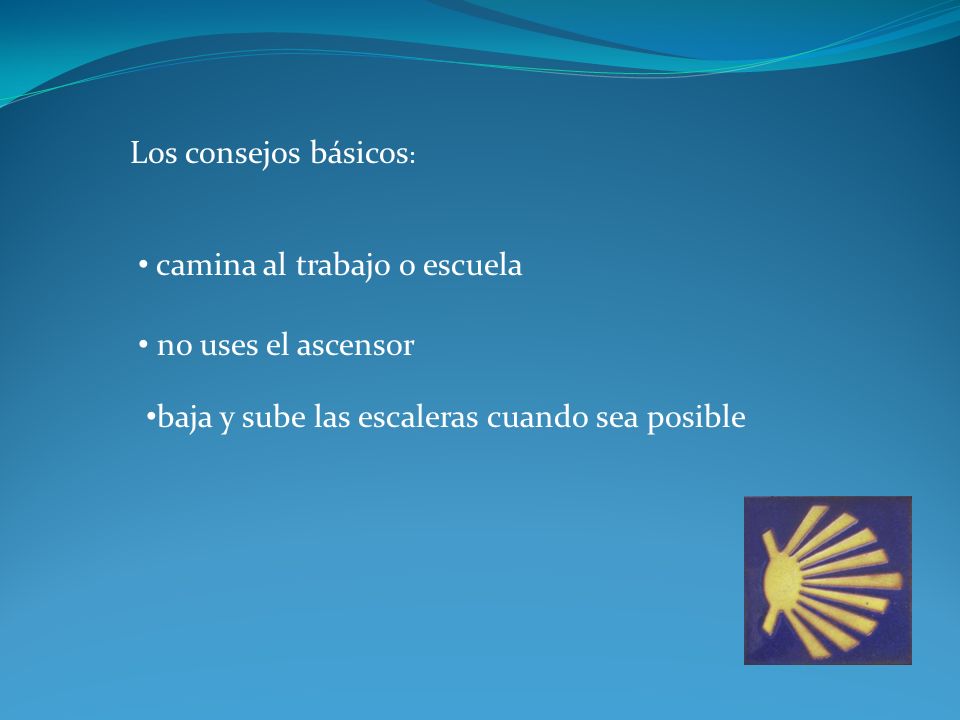 Los consejos básicos:

• camina al trabajo o escuela

• no uses el ascensor

•baja y sube las escaleras cuando sea posible